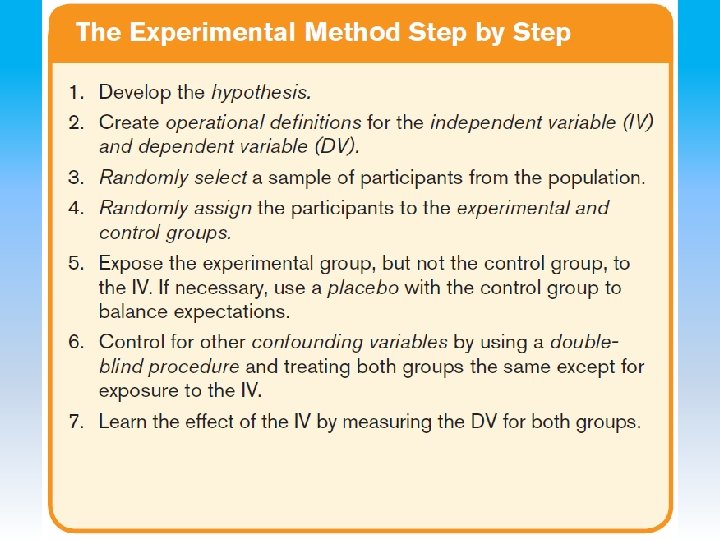 The Experimental Method Step by Step

1. Develop the hypothesis.
2. Create operational definitions for the independent variable (IV) and dependent variable (DV).
3. Randomly select a sample of participants from the population.
4. Randomly assign the participants to the experimental and control groups.
5. Expose the experimental group, but not the control group, to the IV. If necessary, use a placebo with the control group to balance expectations.
6. Control for other confounding variables by using a double-blind procedure and treating both groups the same except for exposure to the IV.
7. Learn the effect of the IV by measuring the DV for both groups.